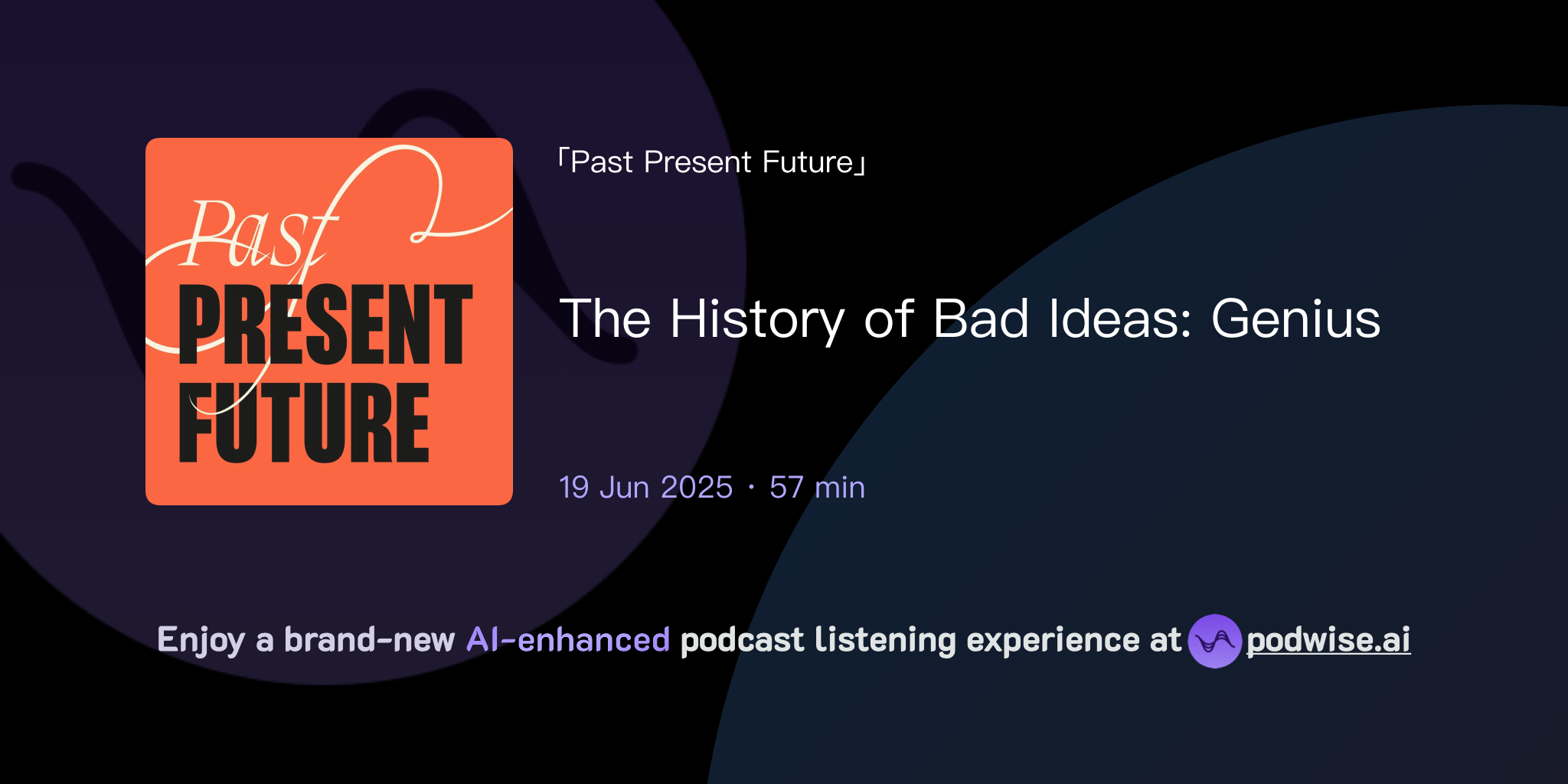 Past
PRESENT
FUTURE

「Past Present Future」

The History of Bad Ideas: Genius

19 Jun 2025 · 57 min

Enjoy a brand-new AI-enhanced podcast listening experience at podwise.ai